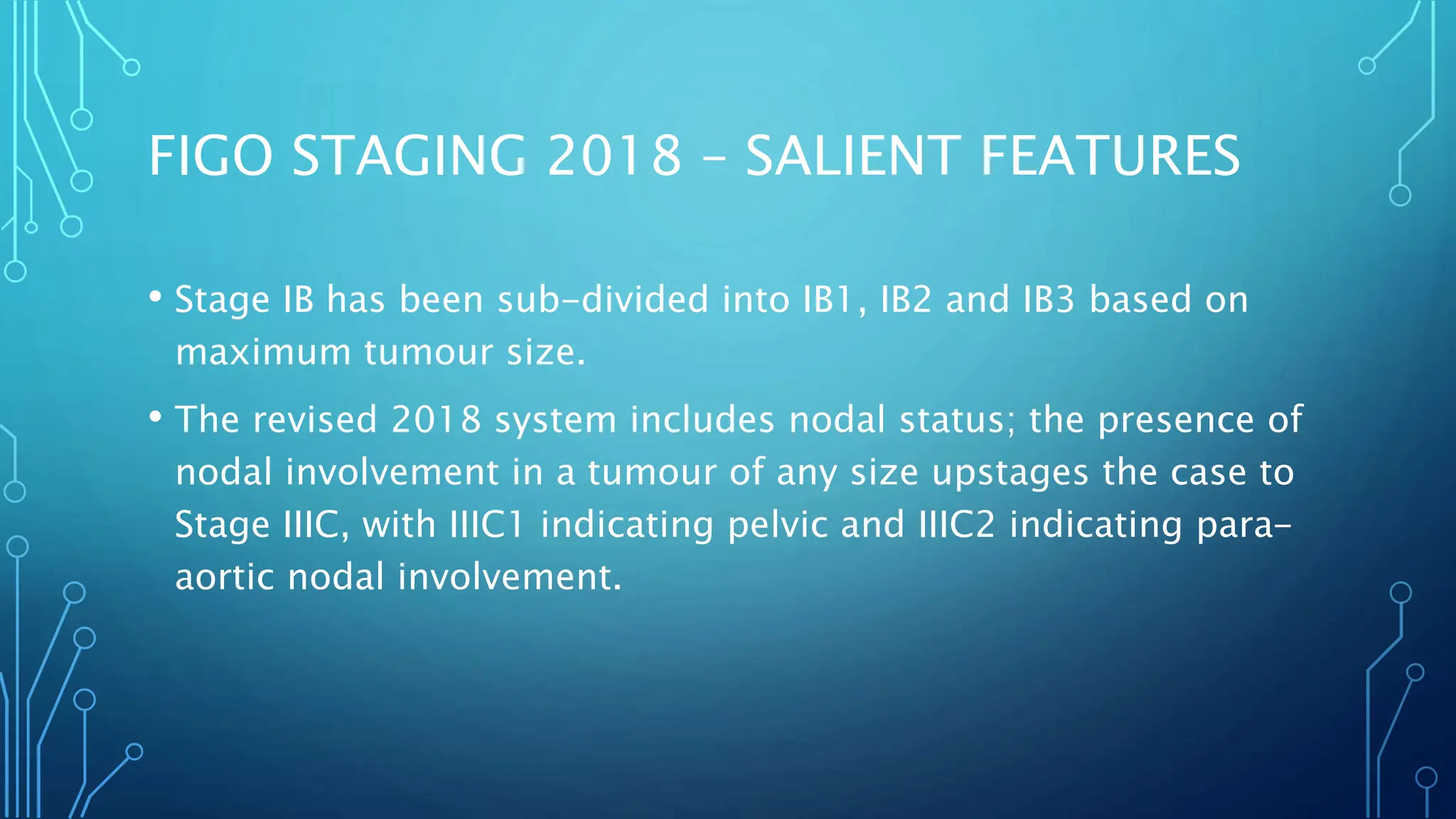 FIGO STAGING 2018 – SALIENT FEATURES

• Stage IB has been sub-divided into IB1, IB2 and IB3 based on maximum tumour size.

• The revised 2018 system includes nodal status; the presence of nodal involvement in a tumour of any size upstages the case to Stage IIIC, with IIIC1 indicating pelvic and IIIC2 indicating para-aortic nodal involvement.